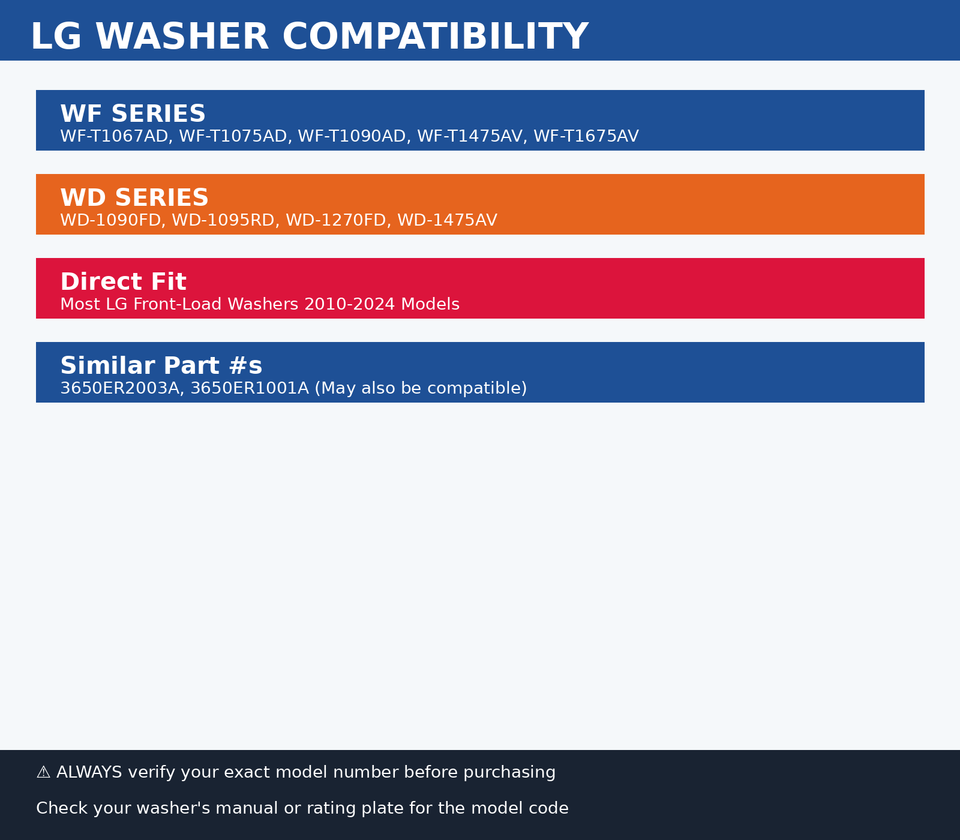 LG WASHER COMPATIBILITY

WF SERIES
WF-T1067AD, WF-T1075AD, WF-T1090AD, WF-T1475AV, WF-T1675AV

WD SERIES
WD-1090FD, WD-1095RD, WD-1270FD, WD-1475AV

Direct Fit
Most LG Front-Load Washers 2010-2024 Models

Similar Part #s
3650ER2003A, 3650ER1001A (May also be compatible)

⚠ ALWAYS verify your exact model number before purchasing

Check your washer's manual or rating plate for the model code